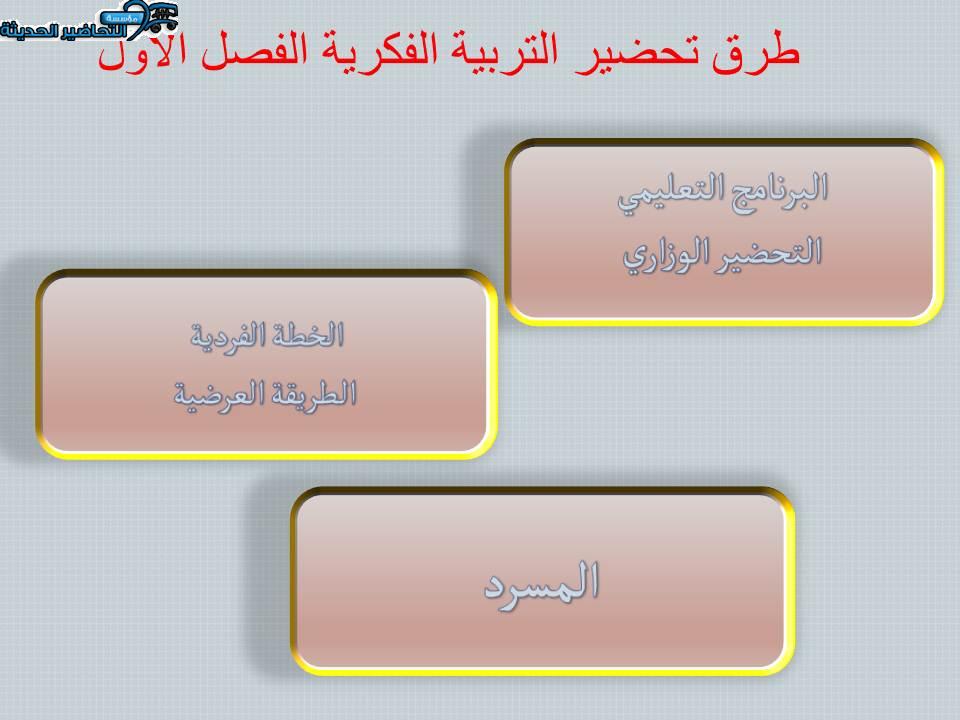 مؤسسة التحاضير الحديثة

طرق تحضير التربية الفكرية الفصل الاول

البرنامج التعليمي
التحضير الوزاري

الخطة الفردية
الطريقة العرضية

المسرد